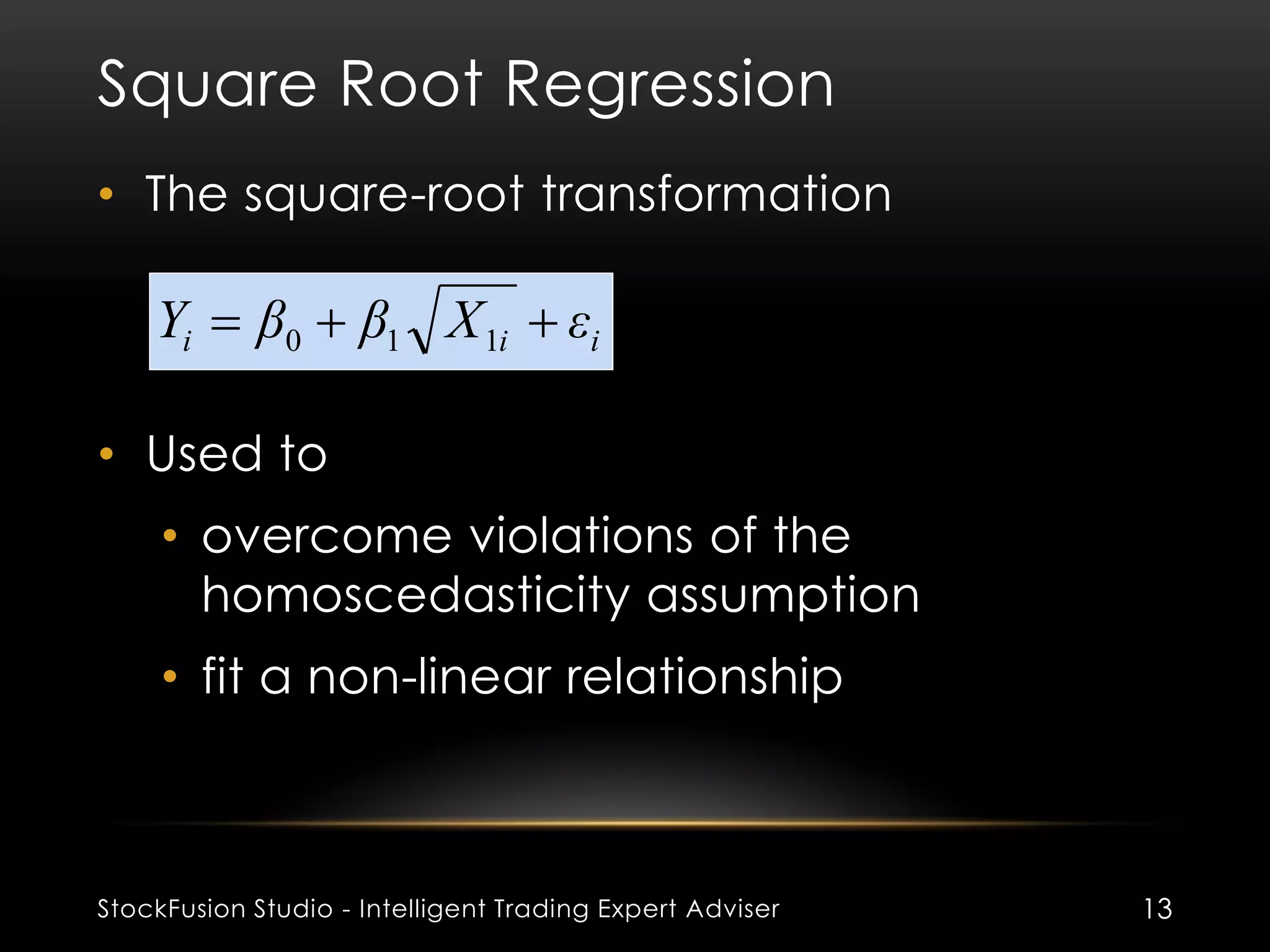 Square Root Regression

• The square-root transformation

$Y_i = \beta_0 + \beta_1 \sqrt{X_{1i}} + \varepsilon_i$

• Used to

• overcome violations of the homoscedasticity assumption

• fit a non-linear relationship

StockFusion Studio - Intelligent Trading Expert Adviser

13